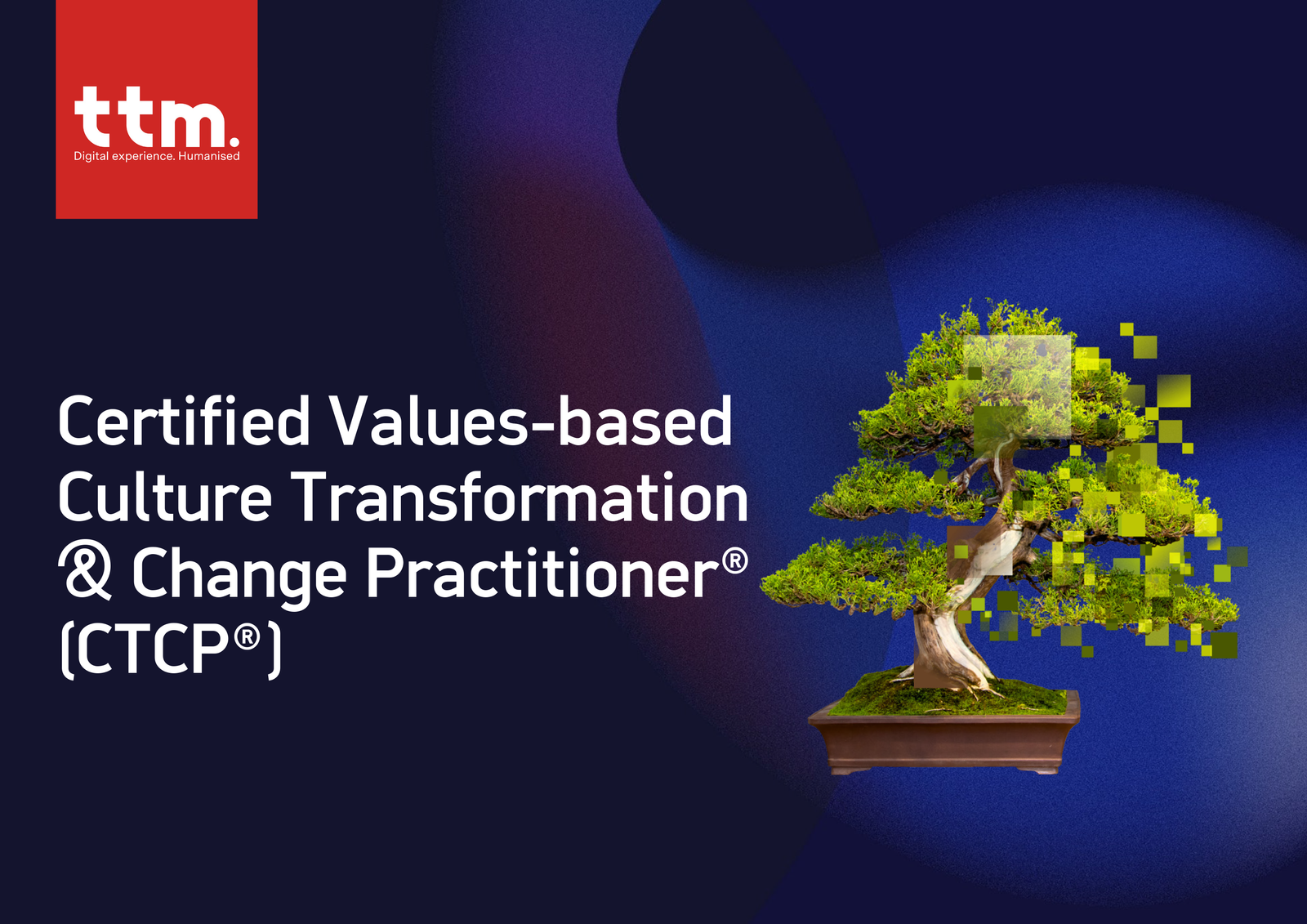 ttm.
Digital experience. Humanised

Certified Values-based Culture Transformation & Change Practitioner® (CTCP®)